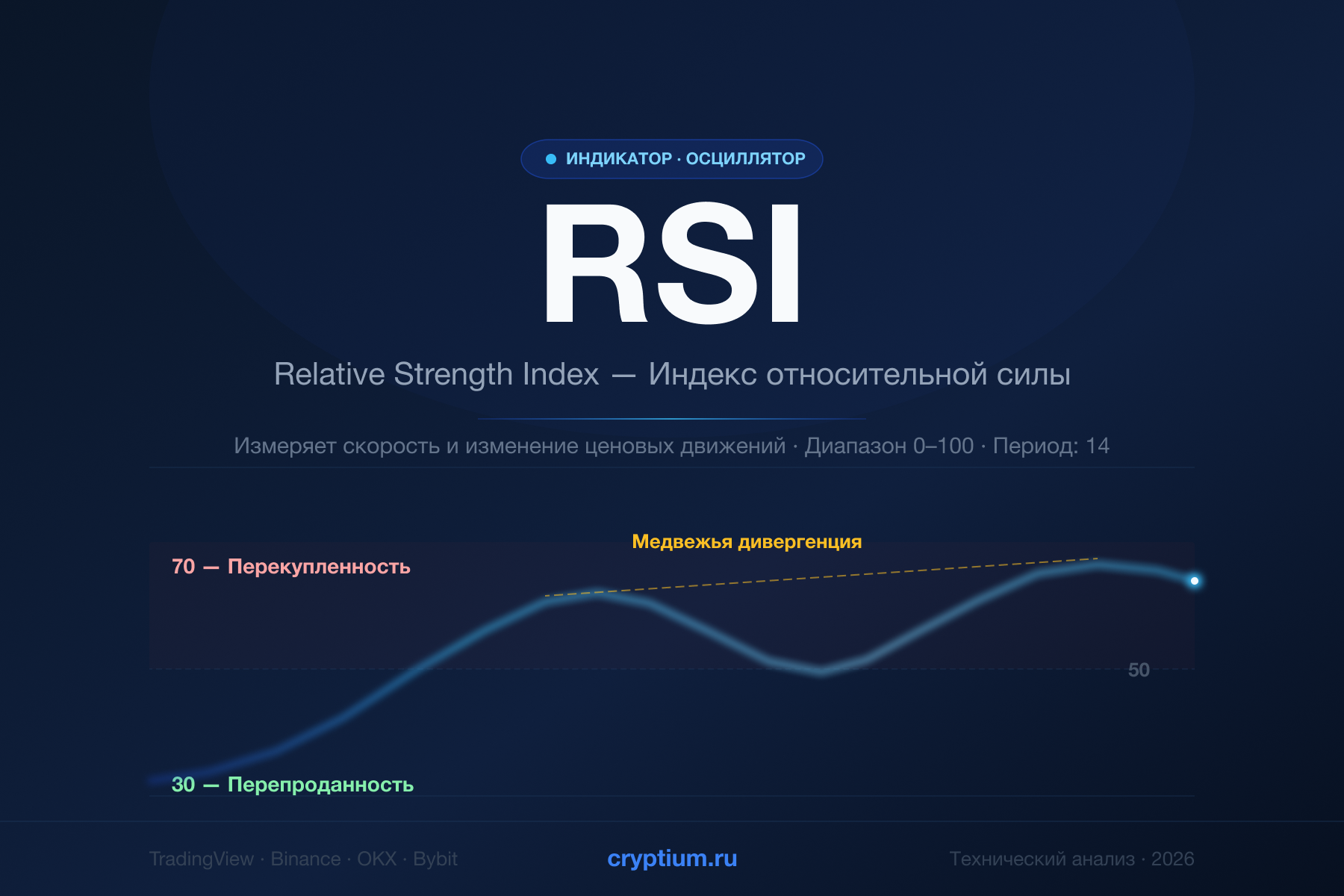 ИНДИКАТОР · ОСЦИЛЛЯТОР

RSI

Relative Strength Index — Индекс относительной силы

Измеряет скорость и изменение ценовых движений · Диапазон 0–100 · Период: 14

Медвежья дивергенция

70 — Перекупленность

50

30 — Перепроданность

TradingView · Binance · OKX · Bybit

cryptium.ru

Технический анализ · 2026